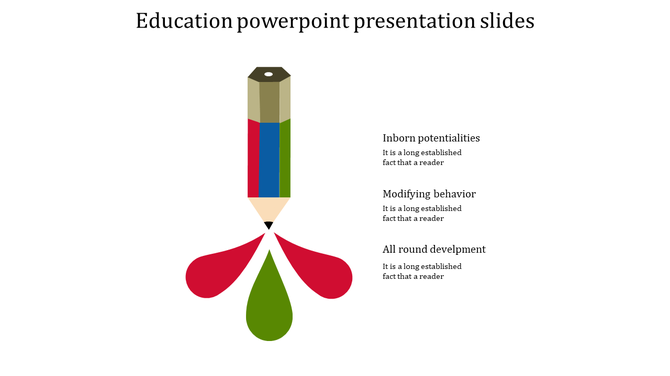 Education powerpoint presentation slides

Inborn potentialities
It is a long established fact that a reader

Modifying behavior
It is a long established fact that a reader

All round develpment
It is a long established fact that a reader